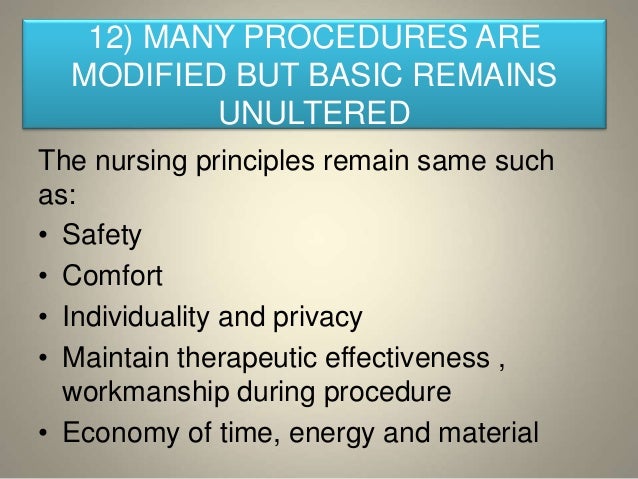 12) MANY PROCEDURES ARE MODIFIED BUT BASIC REMAINS UNULTERED

The nursing principles remain same such as:

• Safety
• Comfort
• Individuality and privacy
• Maintain therapeutic effectiveness , workmanship during procedure
• Economy of time, energy and material